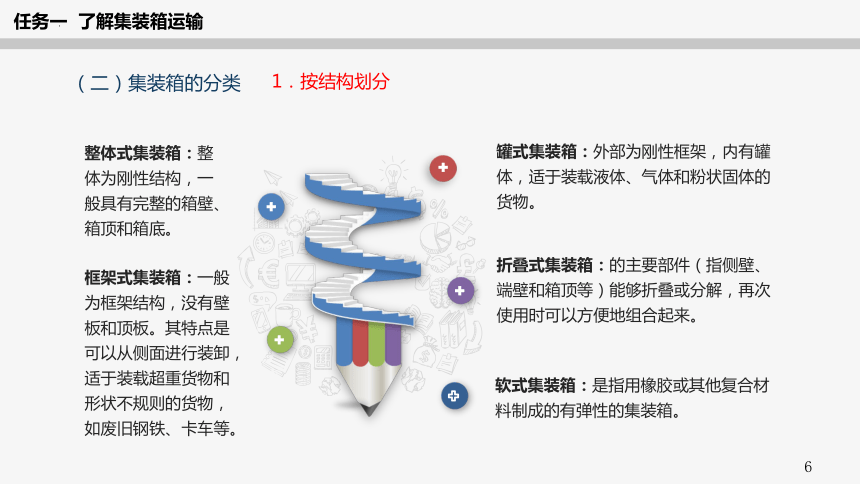 任务一 了解集装箱运输

（二）集装箱的分类 1．按结构划分

整体式集装箱：整体为刚性结构，一般具有完整的箱壁、箱顶和箱底。

框架式集装箱：一般为框架结构，没有壁板和顶板。其特点是可以从侧面进行装卸，适于装载超重货物和形状不规则的货物，如废旧钢铁、卡车等。

罐式集装箱：外部为刚性框架，内有罐体，适于装载液体、气体和粉状固体的货物。

折叠式集装箱：的主要部件（指侧壁、端壁和箱顶等）能够折叠或分解，再次使用时可以方便地组合起来。

软式集装箱：是指用橡胶或其他复合材料制成的有弹性的集装箱。

6